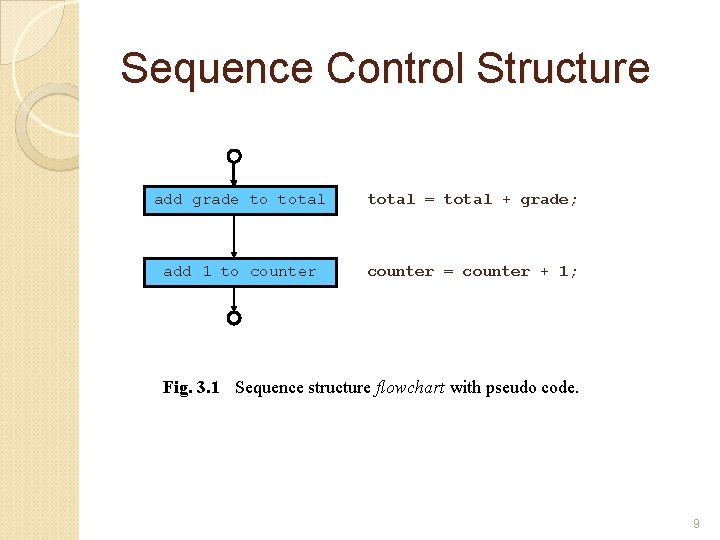 Sequence Control Structure

add grade to total

total = total + grade;

add 1 to counter

counter = counter + 1;

Fig. 3.1 Sequence structure flowchart with pseudo code.

9